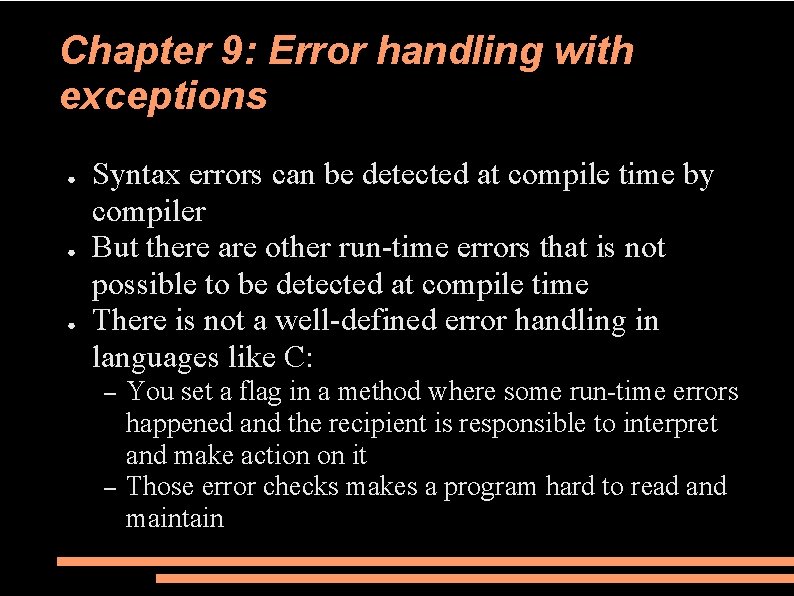 Chapter 9: Error handling with exceptions

- Syntax errors can be detected at compile time by compiler
- But there are other run-time errors that is not possible to be detected at compile time
- There is not a well-defined error handling in languages like C:
  – You set a flag in a method where some run-time errors happened and the recipient is responsible to interpret and make action on it
  – Those error checks makes a program hard to read and maintain